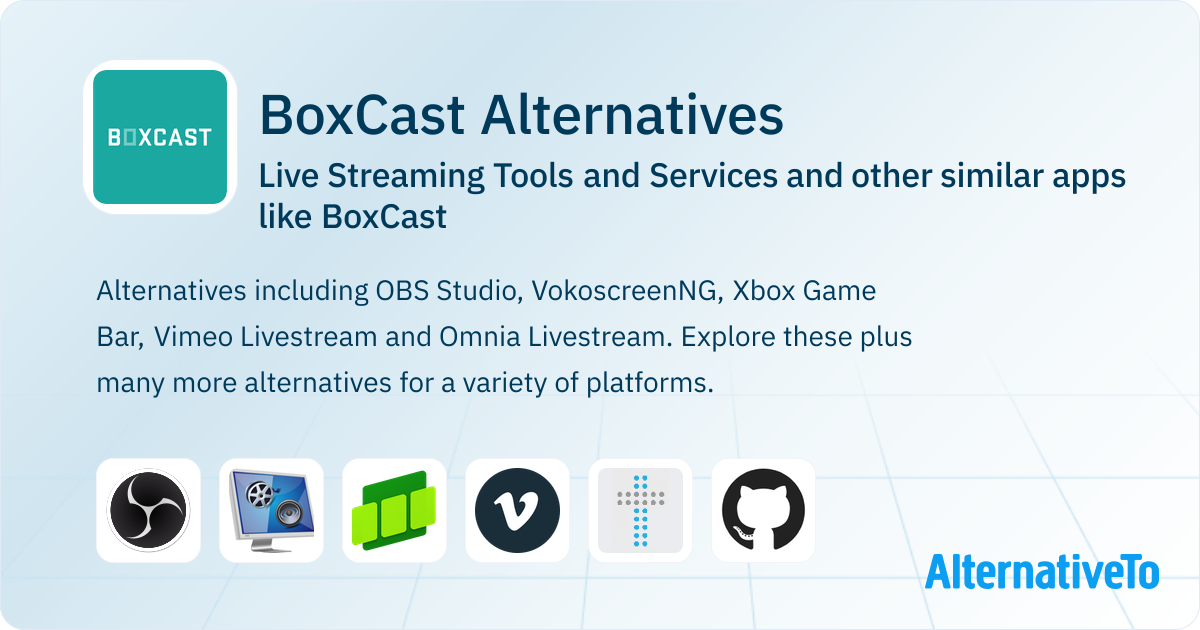 BOXCAST

BoxCast Alternatives

Live Streaming Tools and Services and other similar apps like BoxCast

Alternatives including OBS Studio, VokoscreenNG, Xbox Game Bar, Vimeo Livestream and Omnia Livestream. Explore these plus many more alternatives for a variety of platforms.

AlternativeTo